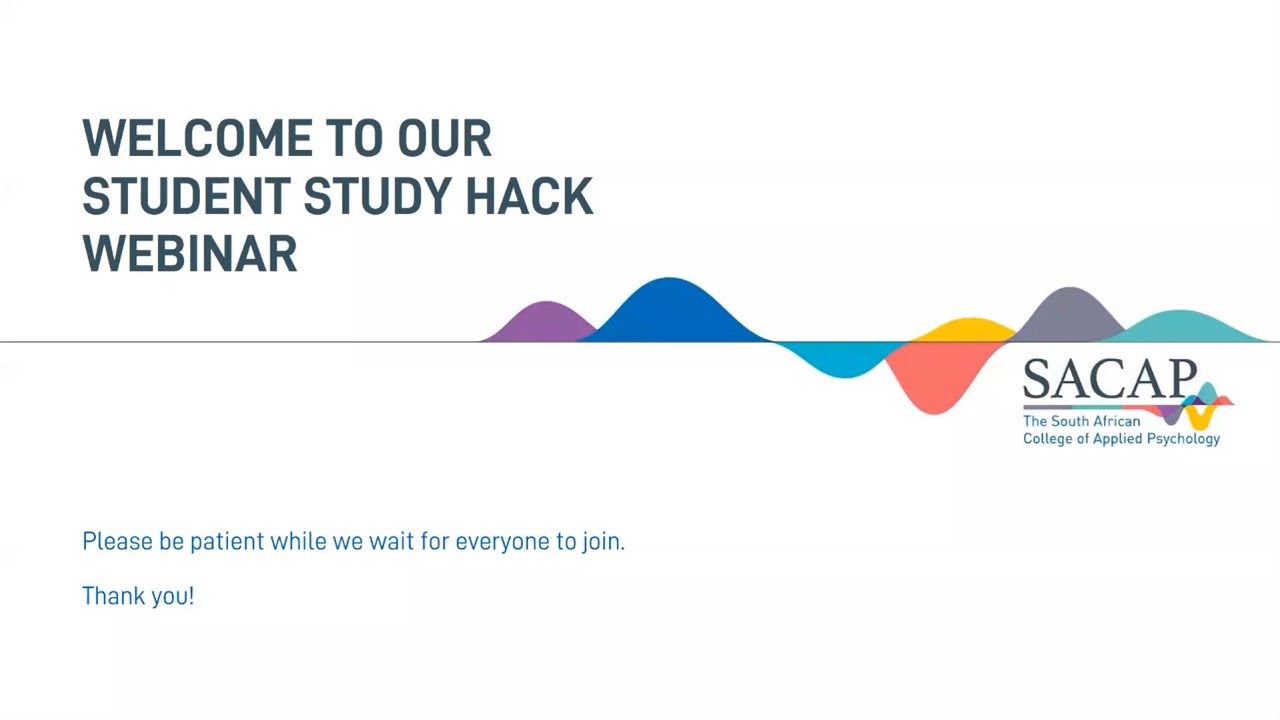 WELCOME TO OUR STUDENT STUDY HACK WEBINAR

SACAP
The South African College of Applied Psychology

Please be patient while we wait for everyone to join.

Thank you!